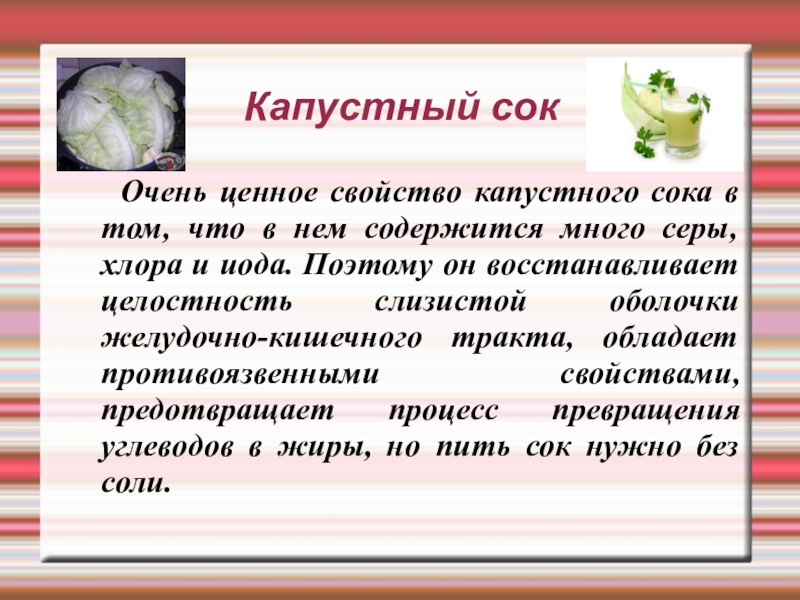 Капустный сок

Очень ценное свойство капустного сока в том, что в нем содержится много серы, хлора и иода. Поэтому он восстанавливает целостность слизистой оболочки желудочно-кишечного тракта, обладает противоязвенными свойствами, предотвращает процесс превращения углеводов в жиры, но пить сок нужно без соли.